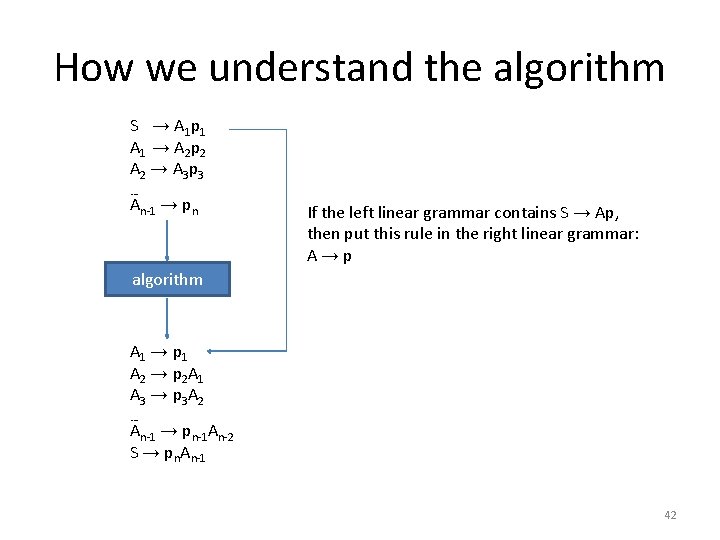 How we understand the algorithm

$S \rightarrow A_1p_1$
$A_1 \rightarrow A_2p_2$
$A_2 \rightarrow A_3p_3$
--
$A_{n-1} \rightarrow p_n$

algorithm

$A_1 \rightarrow p_1$
$A_2 \rightarrow p_2A_1$
$A_3 \rightarrow p_3A_2$
--
$A_{n-1} \rightarrow p_{n-1}A_{n-2}$
$S \rightarrow p_nA_{n-1}$

If the left linear grammar contains $S \rightarrow Ap$, then put this rule in the right linear grammar: $A \rightarrow p$

42